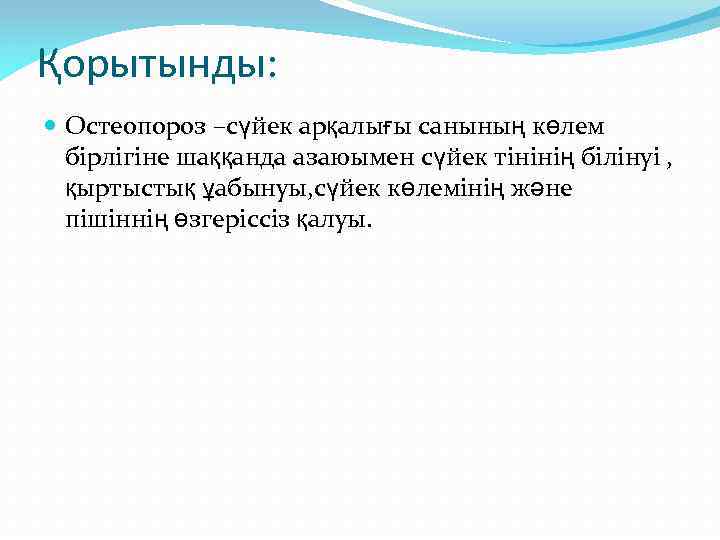 Қорытынды:

Остеопороз –сүйек арқалығы санының көлем бірлігіне шаққанда азаюымен сүйек тінінің білінуі , қыртыстық ұабынуы,сүйек көлемінің және пішіннің өзгеріссіз қалуы.